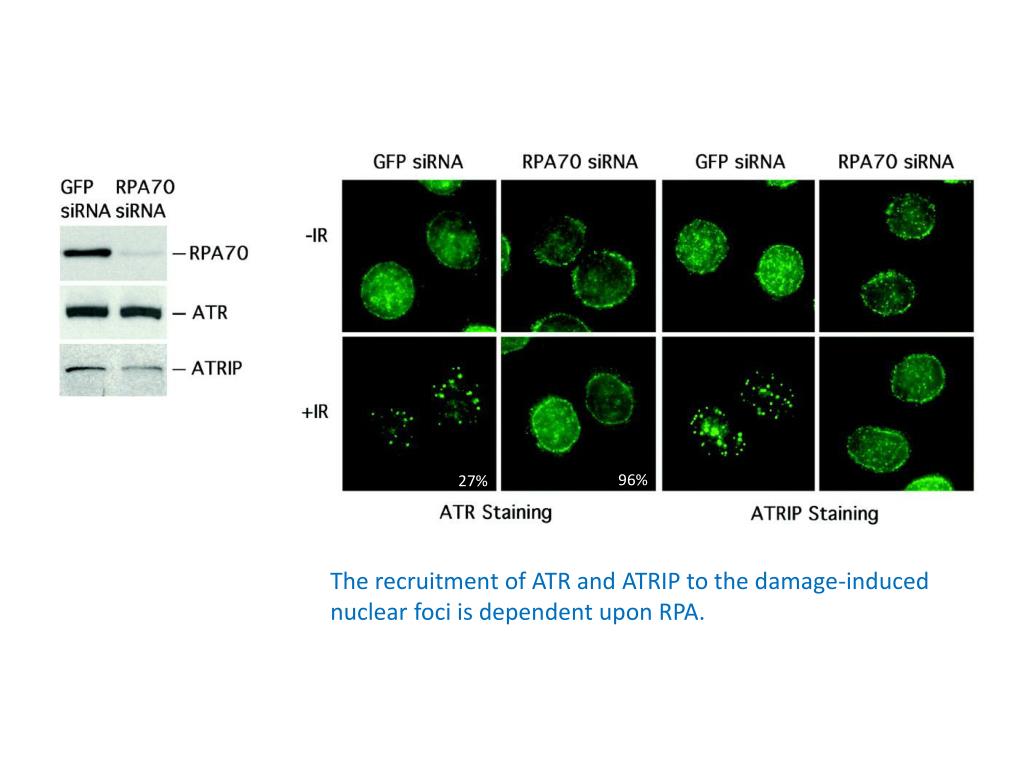 GFP siRNA RPA70 siRNA

—RPA70

— ATR

— ATRIP

GFP siRNA RPA70 siRNA GFP siRNA RPA70 siRNA

-IR

+IR

27%

96%

ATR Staining

ATRIP Staining

The recruitment of ATR and ATRIP to the damage-induced nuclear foci is dependent upon RPA.